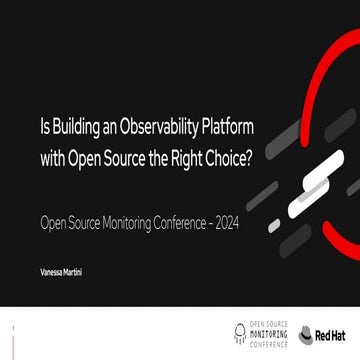 Is Building an Observability Platform with Open Source the Right Choice?

Open Source Monitoring Conference - 2024

Vanessa Martini

1

OPEN SOURCE
MONITORING
CONFERENCE

Red Hat